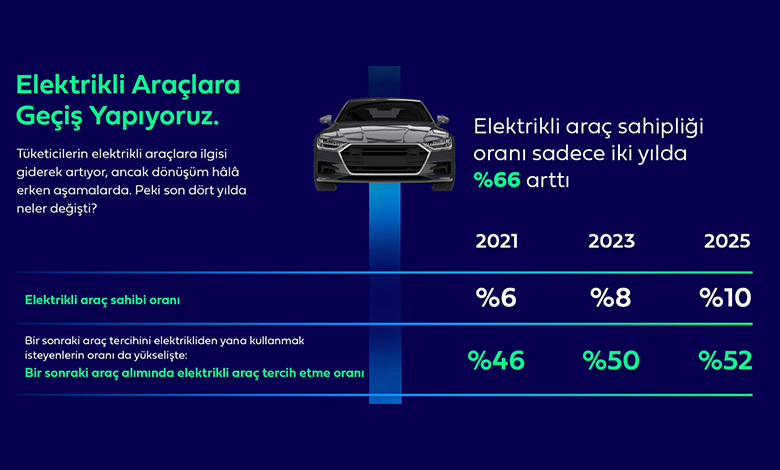 Elektrikli Araçlara Geçiş Yapıyoruz.

Tüketicilerin elektrikli araçlara ilgisi giderek artıyor, ancak dönüşüm hâlâ erken aşamalarda. Peki son dört yılda neler değişti?

Elektrikli araç sahipliği oranı sadece iki yılda %66 arttı

| | 2021 | 2023 | 2025 |
|---|---|---|---|
| Elektrikli araç sahibi oranı | %6 | %8 | %10 |
| Bir sonraki araç tercihini elektrikliden yana kullanmak isteyenlerin oranı da yükselişte: Bir sonraki araç alımında elektrikli araç tercih etme oranı | %46 | %50 | %52 |